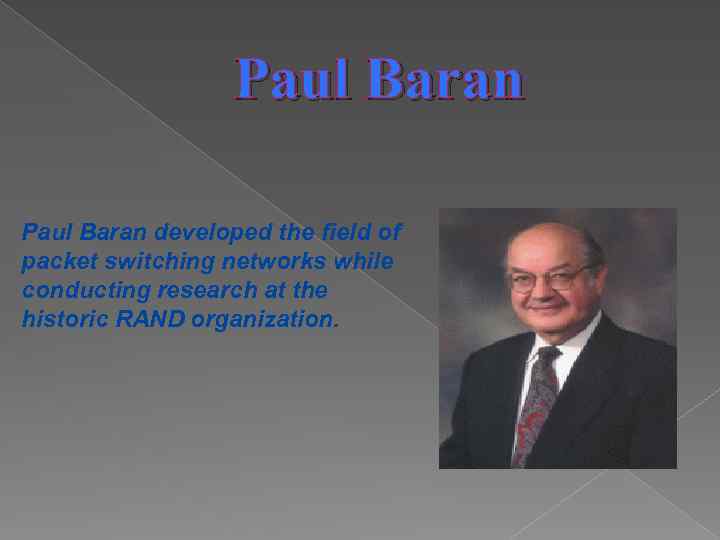 Paul Baran

Paul Baran developed the field of packet switching networks while conducting research at the historic RAND organization.